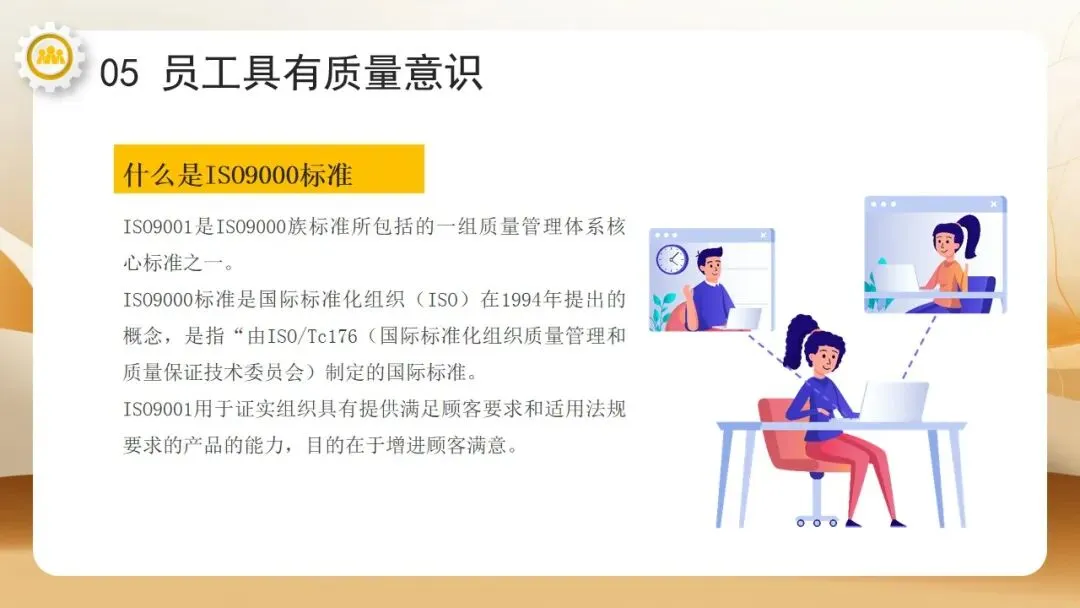 05 员工具有质量意识

什么是ISO9000标准

ISO9001是ISO9000族标准所包括的一组质量管理体系核心标准之一。
ISO9000标准是国际标准化组织（ISO）在1994年提出的概念，是指“由ISO/Tc176（国际标准化组织质量管理和质量保证技术委员会）制定的国际标准。
ISO9001用于证实组织具有提供满足顾客要求和适用法规要求的产品的能力，目的在于增进顾客满意。